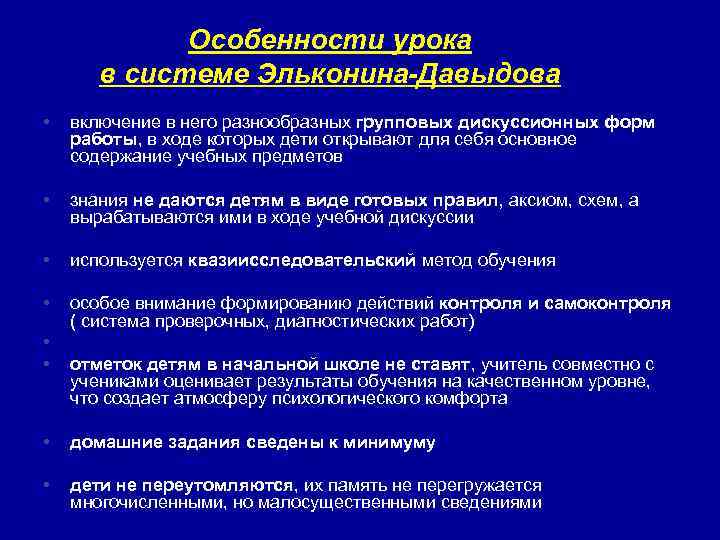 Особенности урока
в системе Эльконина-Давыдова

• включение в него разнообразных групповых дискуссионных форм работы, в ходе которых дети открывают для себя основное содержание учебных предметов

• знания не даются детям в виде готовых правил, аксиом, схем, а вырабатываются ими в ходе учебной дискуссии

• используется квазиисследовательский метод обучения

• особое внимание формированию действий контроля и самоконтроля ( система проверочных, диагностических работ)

•

• отметок детям в начальной школе не ставят, учитель совместно с учениками оценивает результаты обучения на качественном уровне, что создает атмосферу психологического комфорта

• домашние задания сведены к минимуму

• дети не переутомляются, их память не перегружается многочисленными, но малосущественными сведениями